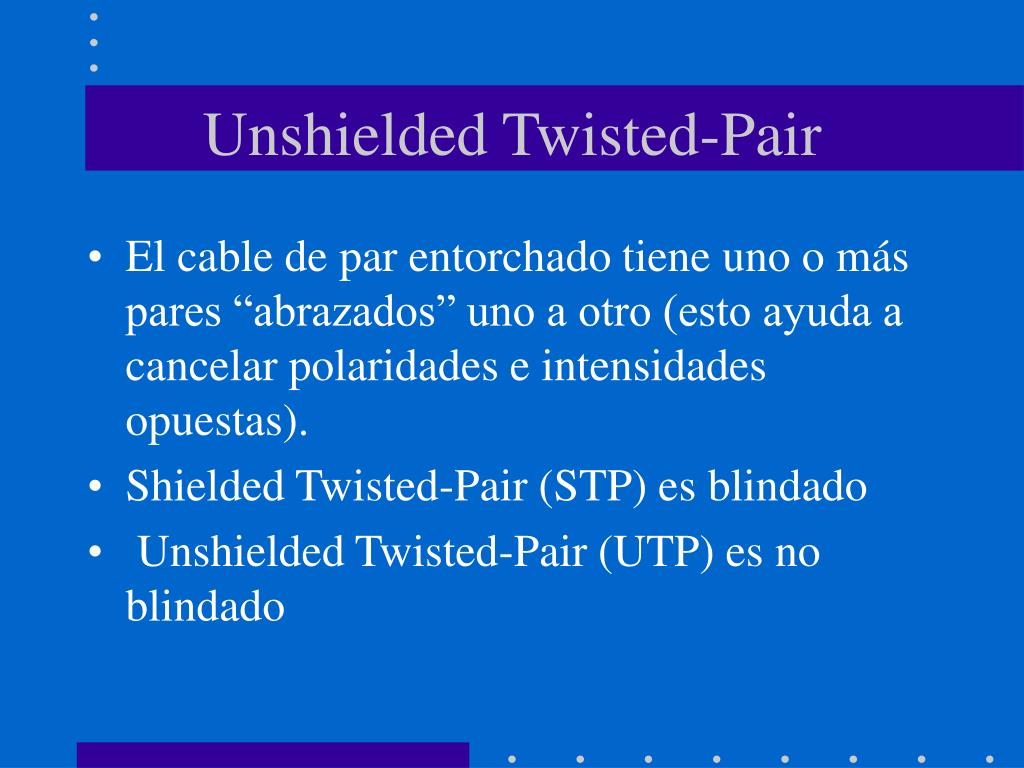 Unshielded Twisted-Pair

• El cable de par entorchado tiene uno o más pares “abrazados” uno a otro (esto ayuda a cancelar polaridades e intensidades opuestas).
• Shielded Twisted-Pair (STP) es blindado
• Unshielded Twisted-Pair (UTP) es no blindado